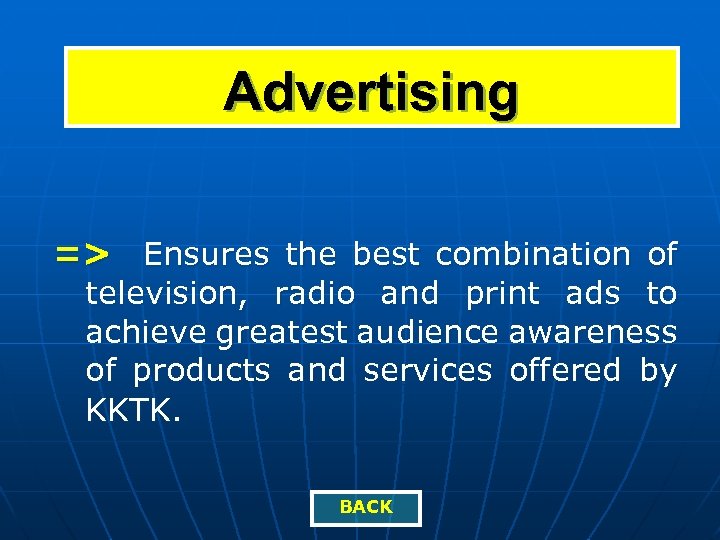 Advertising

=> Ensures the best combination of television, radio and print ads to achieve greatest audience awareness of products and services offered by KKTK.

BACK